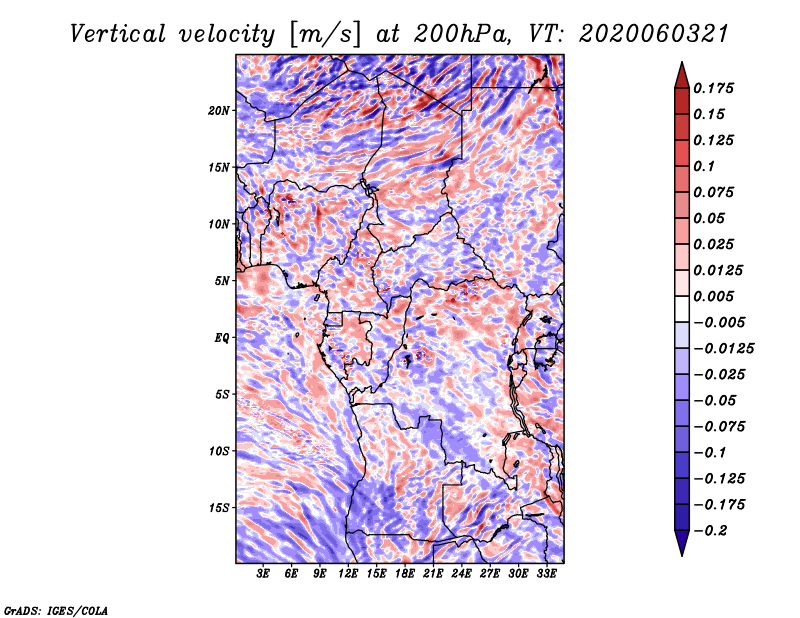 Vertical velocity [m/s] at 200hPa, VT: 2020060321

20N
15N
10N
5N
EQ
5S
10S
15S

3E 6E 9E 12E 15E 18E 21E 24E 27E 30E 33E

0.175
0.15
0.125
0.1
0.075
0.05
0.025
0.0125
0.005
−0.005
−0.0125
−0.025
−0.05
−0.075
−0.1
−0.125
−0.175
−0.2

GrADS: IGES/COLA